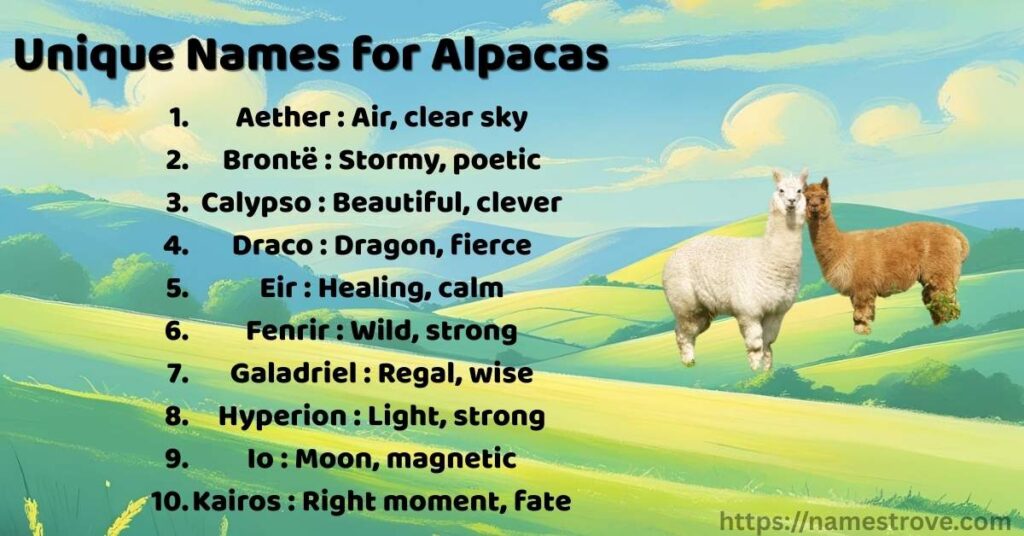 Unique Names for Alpacas

1. Aether : Air, clear sky
2. Brontë : Stormy, poetic
3. Calypso : Beautiful, clever
4. Draco : Dragon, fierce
5. Eir : Healing, calm
6. Fenrir : Wild, strong
7. Galadriel : Regal, wise
8. Hyperion : Light, strong
9. Io : Moon, magnetic
10. Kairos : Right moment, fate

https://namestrove.com